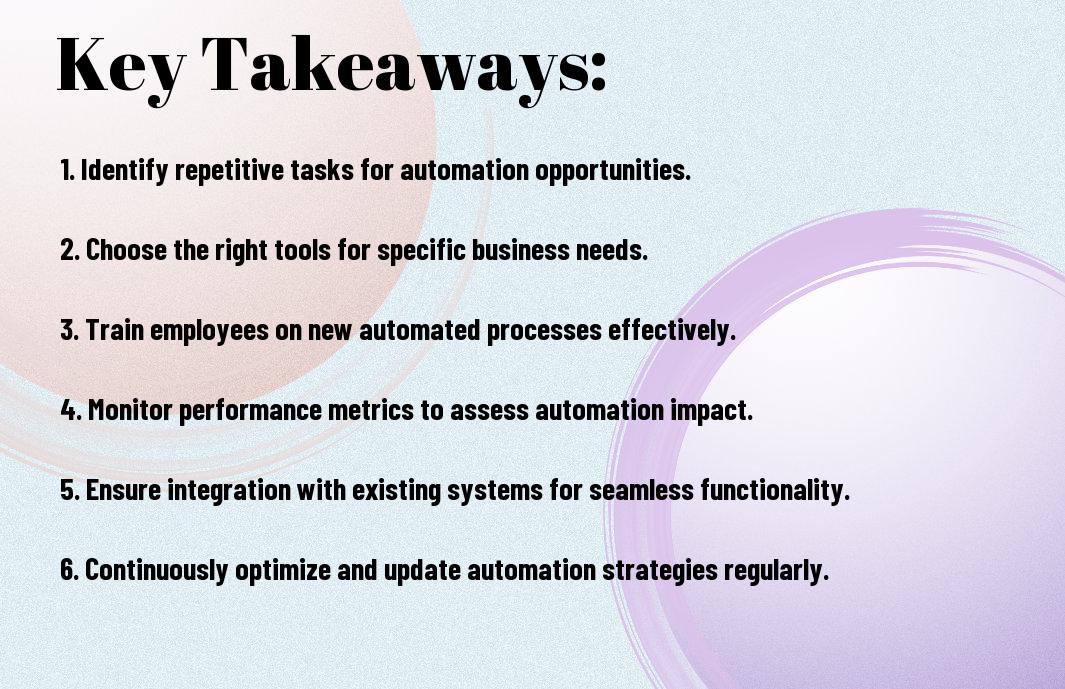 Key Takeaways:

1. Identify repetitive tasks for automation opportunities.

2. Choose the right tools for specific business needs.

3. Train employees on new automated processes effectively.

4. Monitor performance metrics to assess automation impact.

5. Ensure integration with existing systems for seamless functionality.

6. Continuously optimize and update automation strategies regularly.